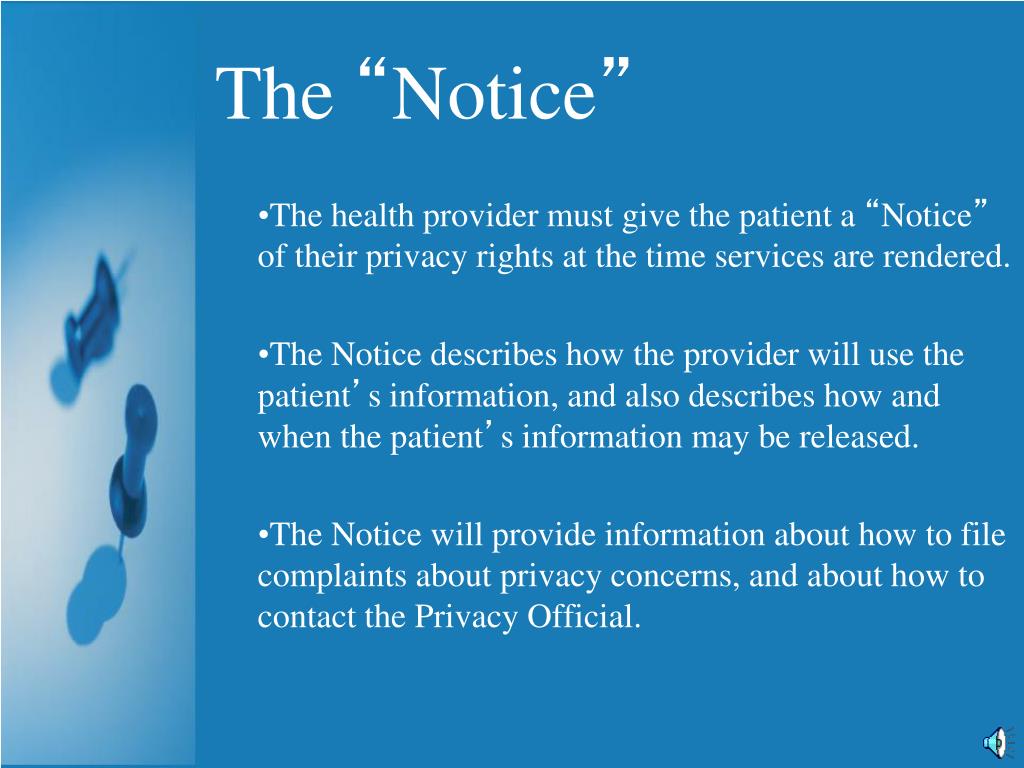 The “Notice”

•The health provider must give the patient a “Notice” of their privacy rights at the time services are rendered.

•The Notice describes how the provider will use the patient’s information, and also describes how and when the patient’s information may be released.

•The Notice will provide information about how to file complaints about privacy concerns, and about how to contact the Privacy Official.